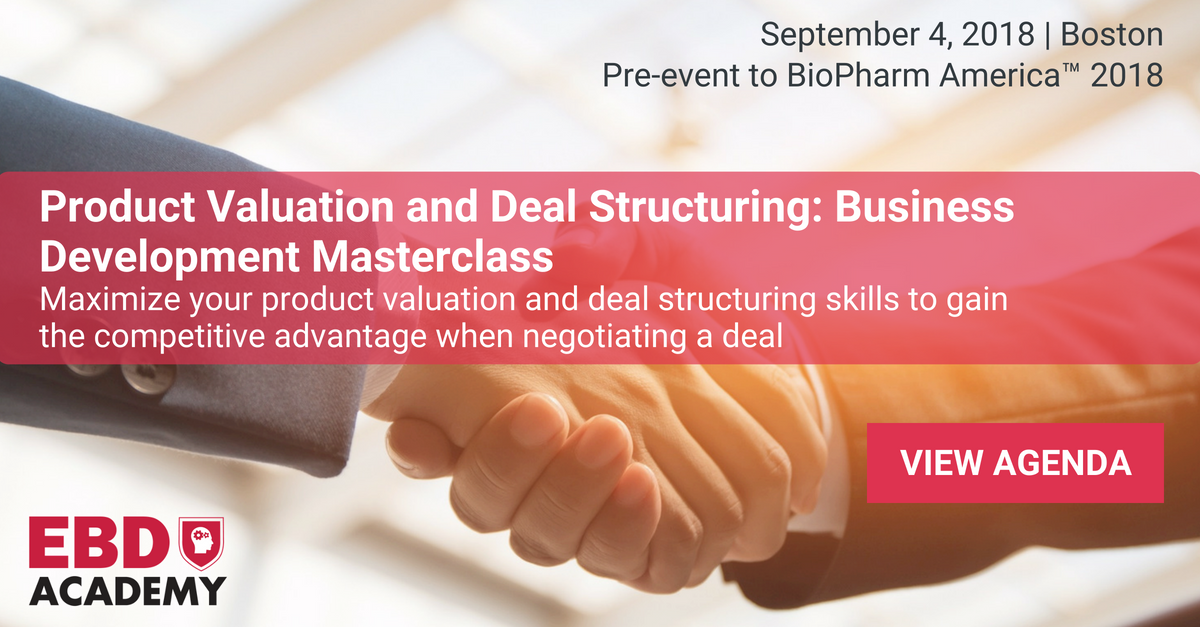 September 4, 2018 | Boston
Pre-event to BioPharm America™ 2018

Product Valuation and Deal Structuring: Business Development Masterclass
Maximize your product valuation and deal structuring skills to gain the competitive advantage when negotiating a deal

VIEW AGENDA

EBD
ACADEMY